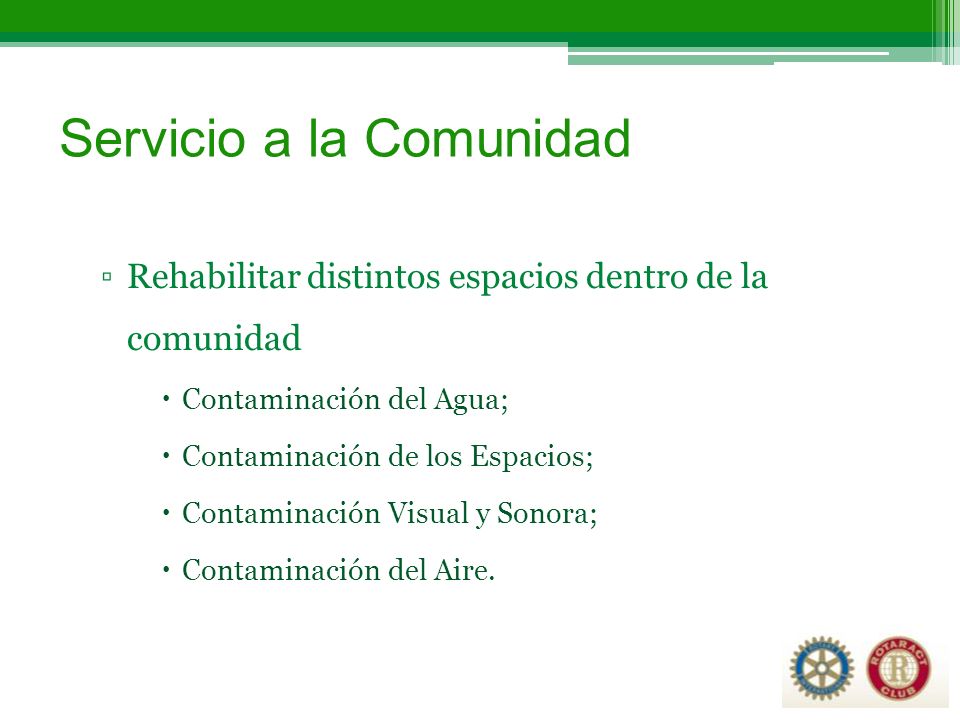 Servicio a la Comunidad

▫ Rehabilitar distintos espacios dentro de la comunidad

• Contaminación del Agua;

• Contaminación de los Espacios;

• Contaminación Visual y Sonora;

• Contaminación del Aire.

ROTARACT CLUB